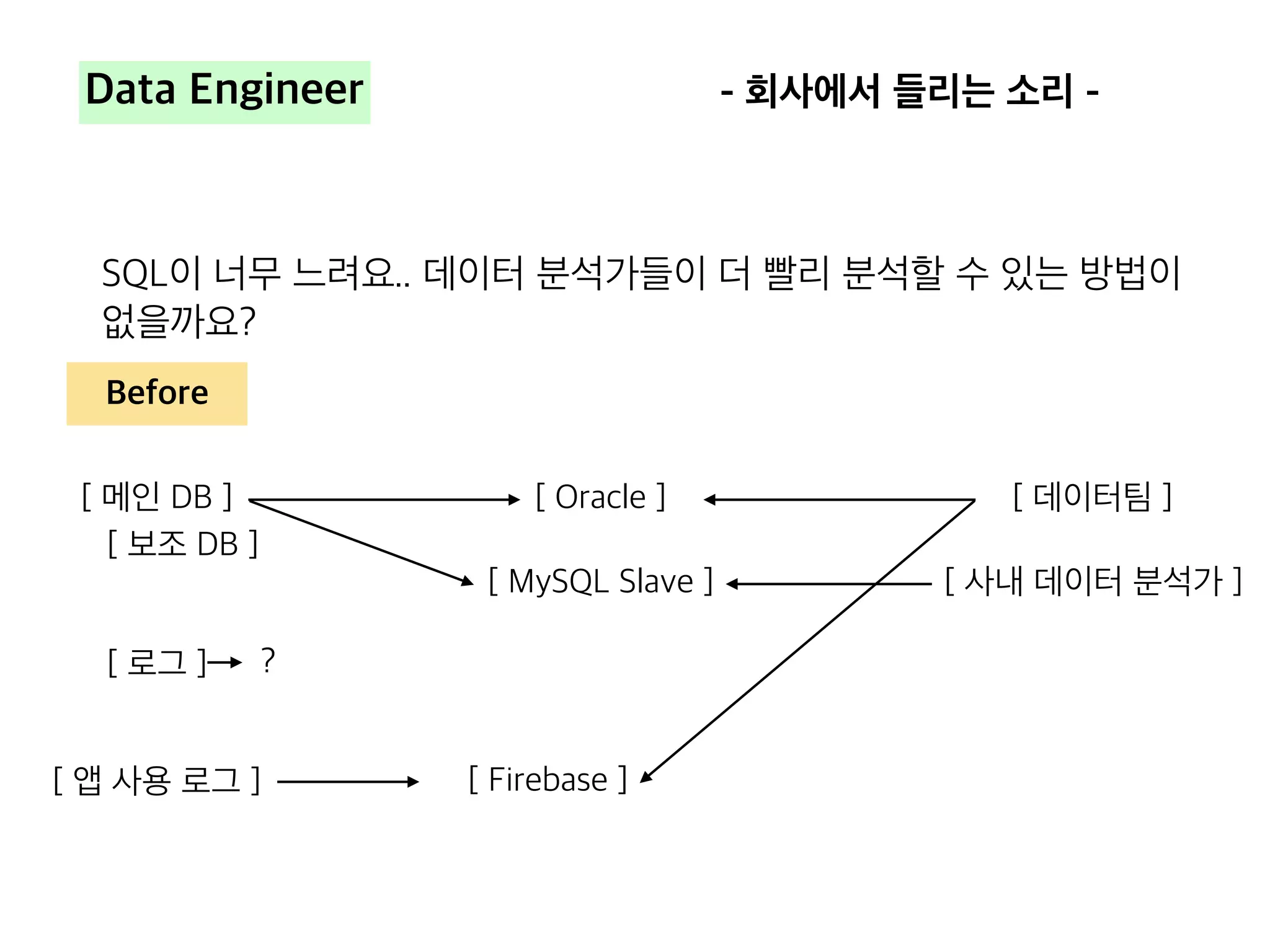 Data Engineer

- 회사에서 들리는 소리 -

SQL이 너무 느려요.. 데이터 분석가들이 더 빨리 분석할 수 있는 방법이 없을까요?

Before

[ 메인 DB ]

[ 보조 DB ]

[ Oracle ]

[ 데이터팀 ]

[ MySQL Slave ]

[ 사내 데이터 분석가 ]

[ 로그 ] ?

[ 앱 사용 로그 ]

[ Firebase ]